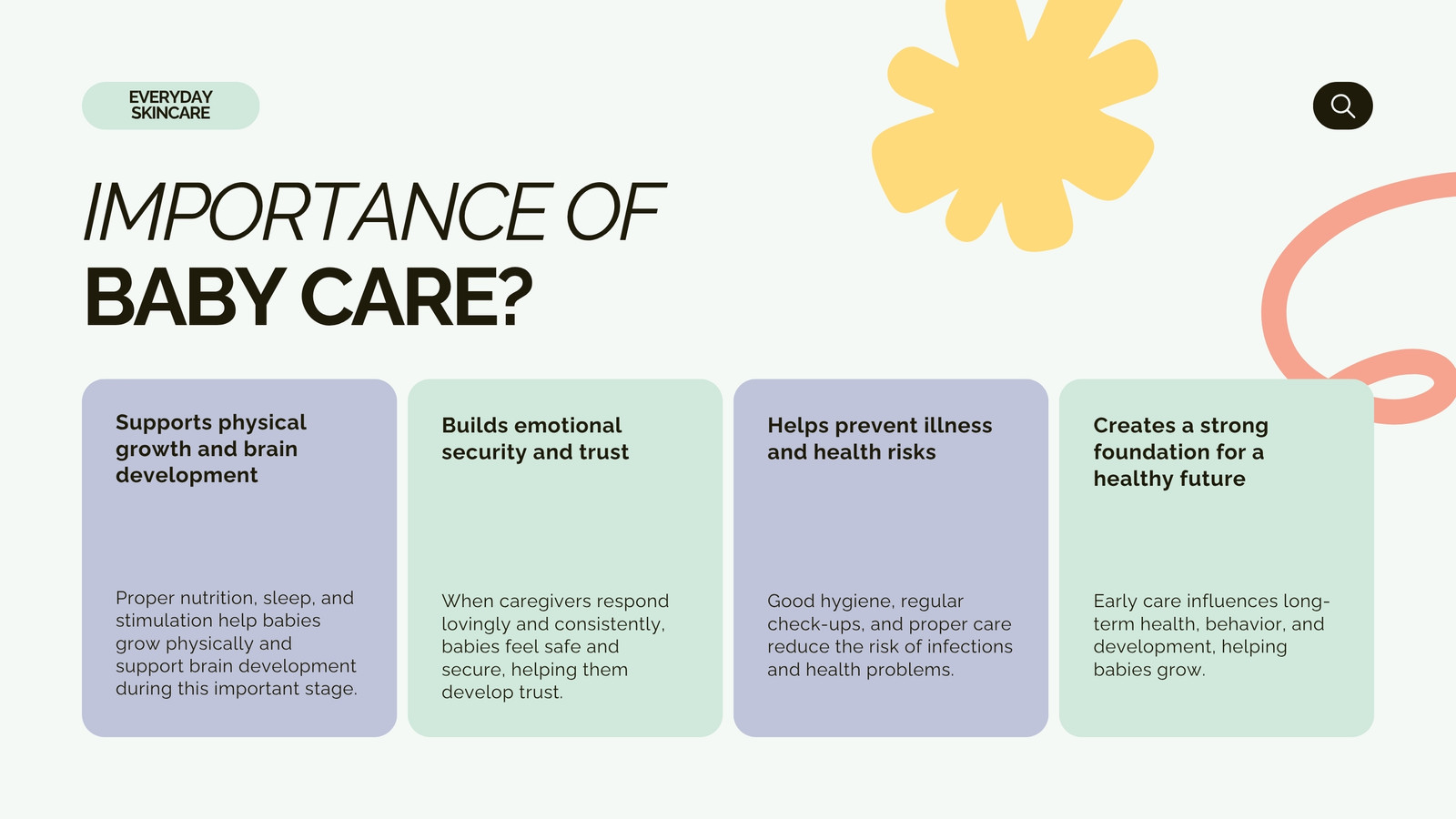 EVERYDAY SKINCARE

IMPORTANCE OF
BABY CARE?

Supports physical growth and brain development

Proper nutrition, sleep, and stimulation help babies grow physically and support brain development during this important stage.

Builds emotional security and trust

When caregivers respond lovingly and consistently, babies feel safe and secure, helping them develop trust.

Helps prevent illness and health risks

Good hygiene, regular check-ups, and proper care reduce the risk of infections and health problems.

Creates a strong foundation for a healthy future

Early care influences long-term health, behavior, and development, helping babies grow.